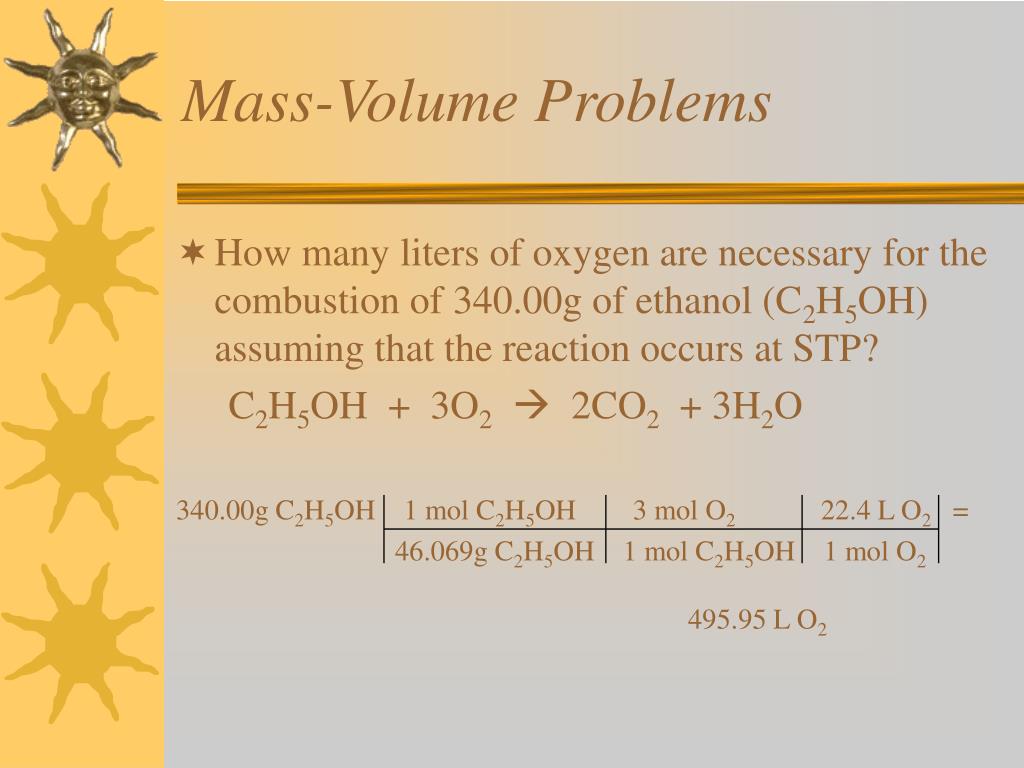 Mass-Volume Problems

How many liters of oxygen are necessary for the combustion of 340.00g of ethanol ($C_2H_5OH$) assuming that the reaction occurs at STP?

$C_2H_5OH + 3O_2 \rightarrow 2CO_2 + 3H_2O$

| 340.00g $C_2H_5OH$ | 1 mol $C_2H_5OH$ | 3 mol $O_2$ | 22.4 L $O_2$ | = |
|---|---|---|---|---|
| | 46.069g $C_2H_5OH$ | 1 mol $C_2H_5OH$ | 1 mol $O_2$ | |

495.95 L $O_2$